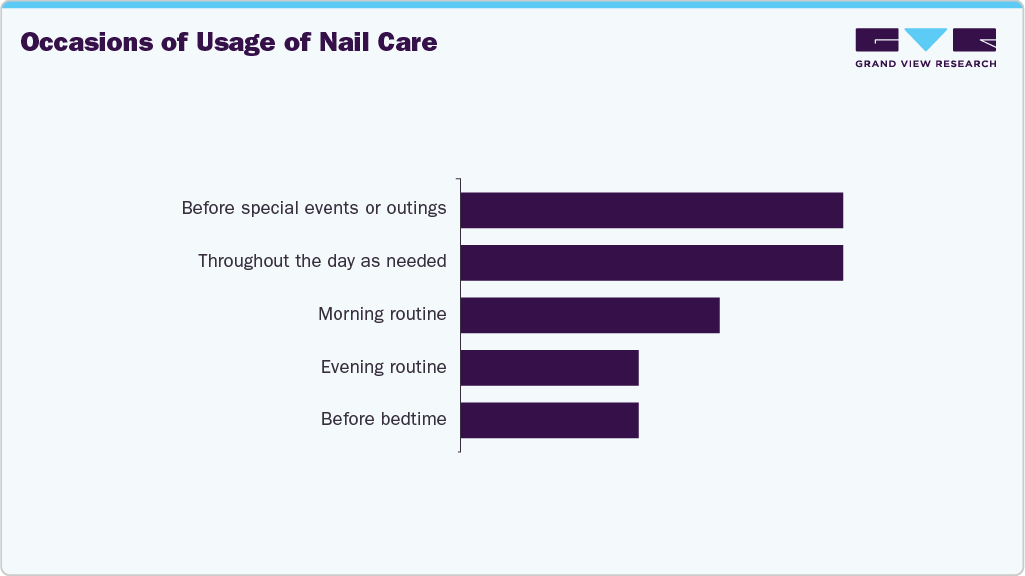 Occasions of Usage of Nail Care

GRAND VIEW RESEARCH

Before special events or outings

Throughout the day as needed

Morning routine

Evening routine

Before bedtime